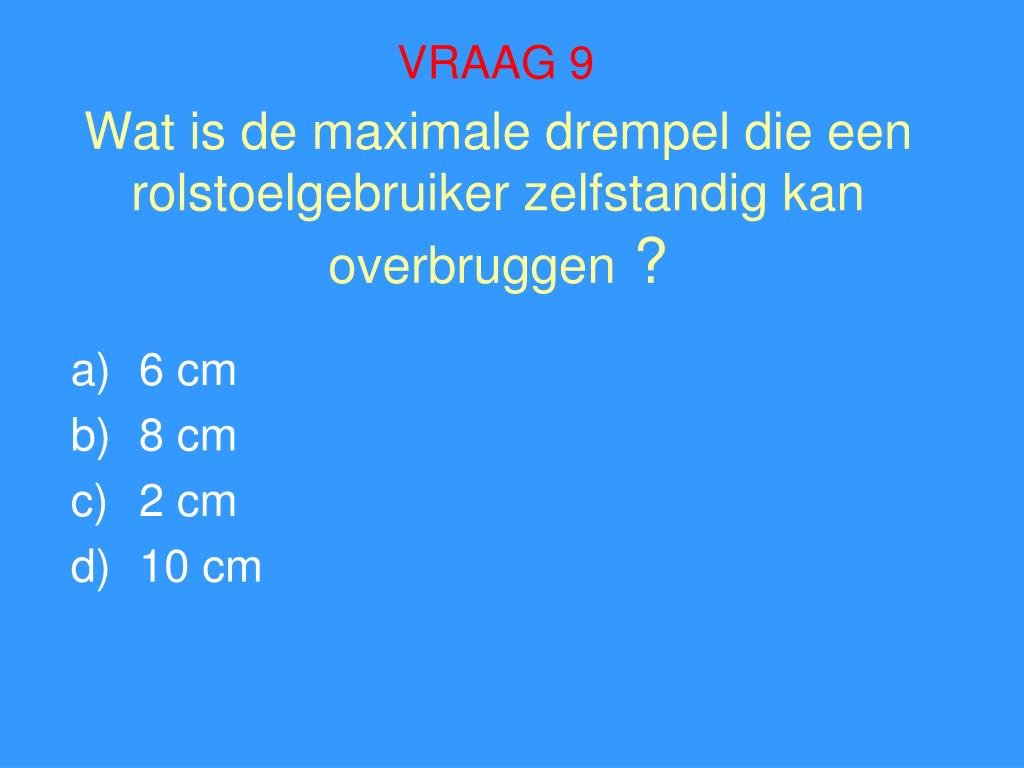 VRAAG 9

Wat is de maximale drempel die een rolstoelgebruiker zelfstandig kan overbruggen ?

a) 6 cm
b) 8 cm
c) 2 cm
d) 10 cm